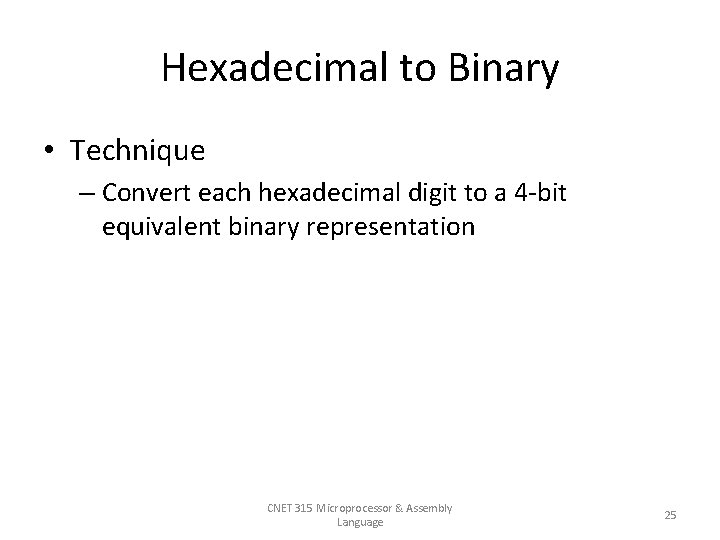 Hexadecimal to Binary

• Technique
– Convert each hexadecimal digit to a 4-bit equivalent binary representation

CNET 315 Microprocessor & Assembly Language

25